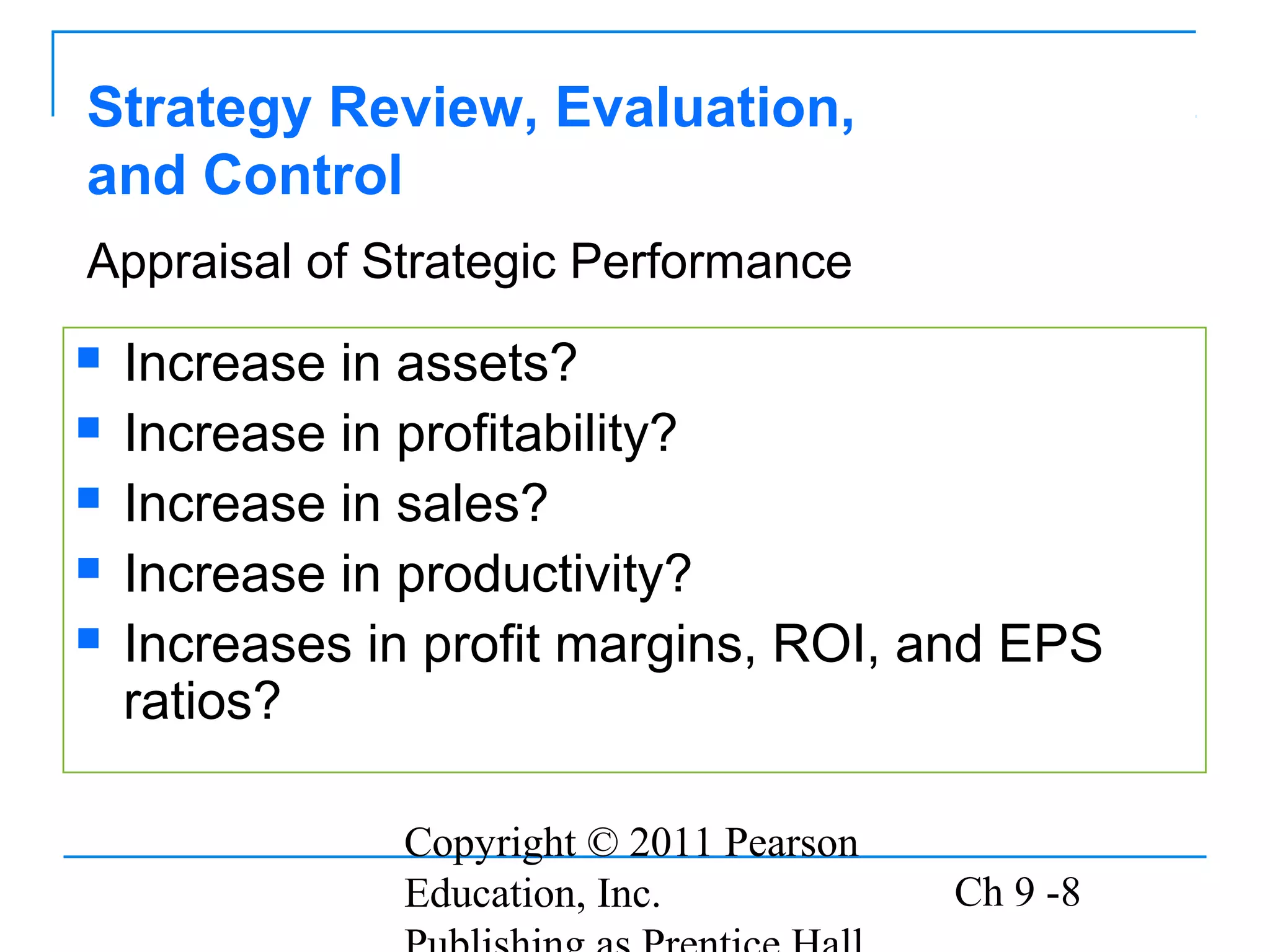 Strategy Review, Evaluation, and Control

Appraisal of Strategic Performance

- Increase in assets?
- Increase in profitability?
- Increase in sales?
- Increase in productivity?
- Increases in profit margins, ROI, and EPS ratios?

Copyright © 2011 Pearson Education, Inc. Publishing as Prentice Hall

Ch 9 -8